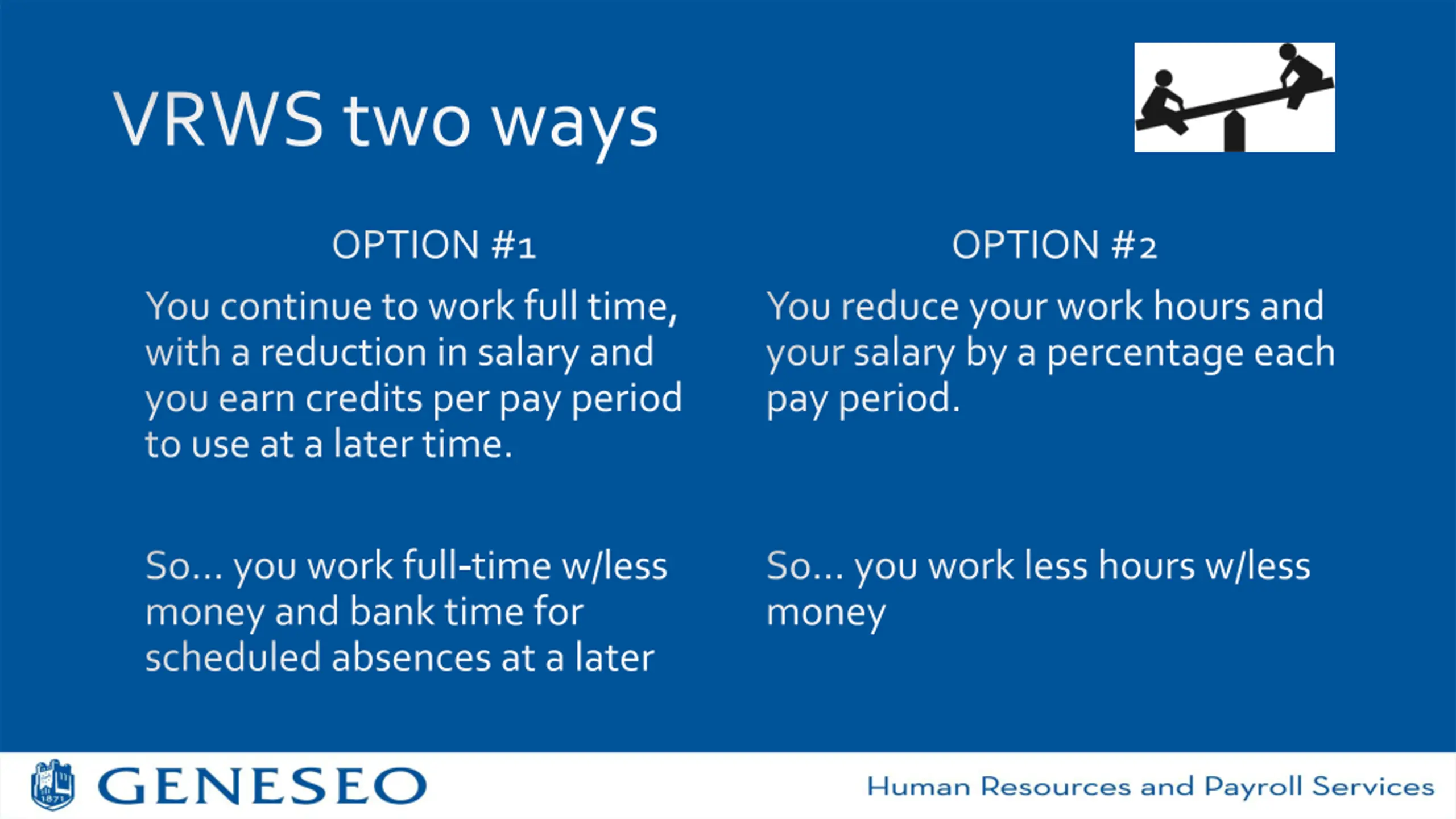 VRWS two ways

OPTION #1

You continue to work full time, with a reduction in salary and you earn credits per pay period to use at a later time.

So... you work full-time w/less money and bank time for scheduled absences at a later

OPTION #2

You reduce your work hours and your salary by a percentage each pay period.

So... you work less hours w/less money

1871

GENESEO

Human Resources and Payroll Services